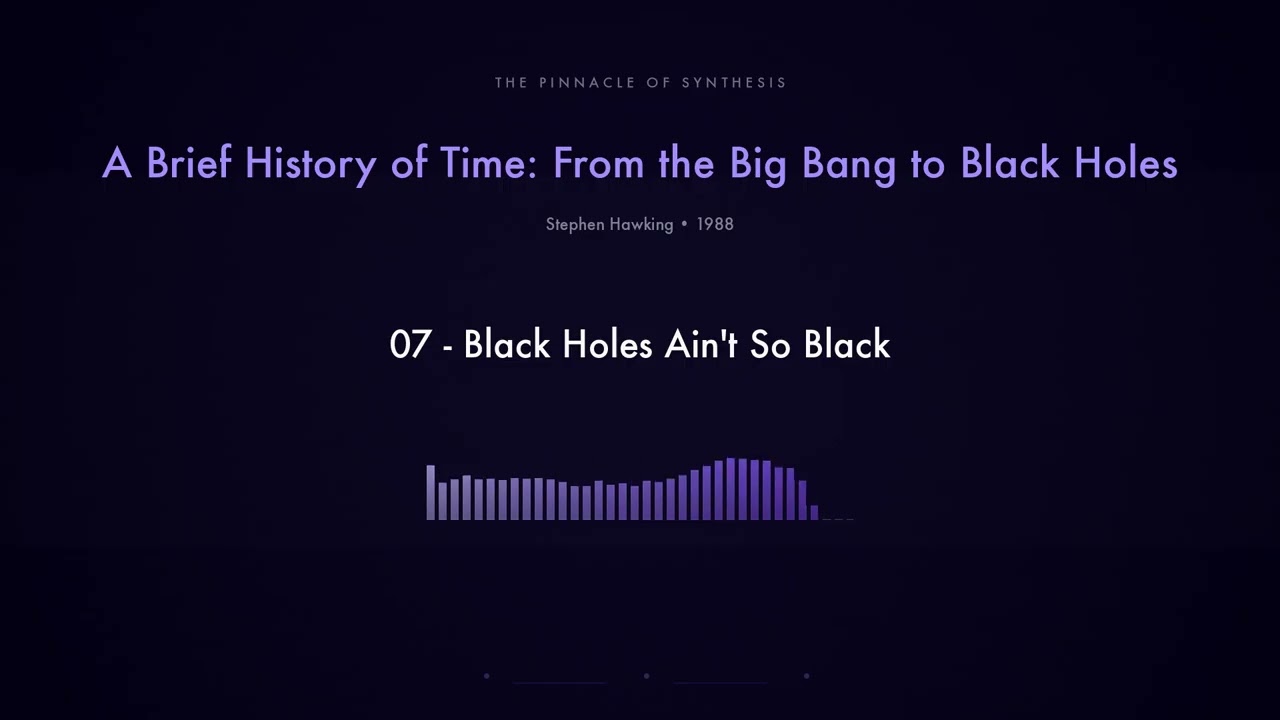 THE PINNACLE OF SYNTHESIS

A Brief History of Time: From the Big Bang to Black Holes

Stephen Hawking • 1988

07 - Black Holes Ain't So Black